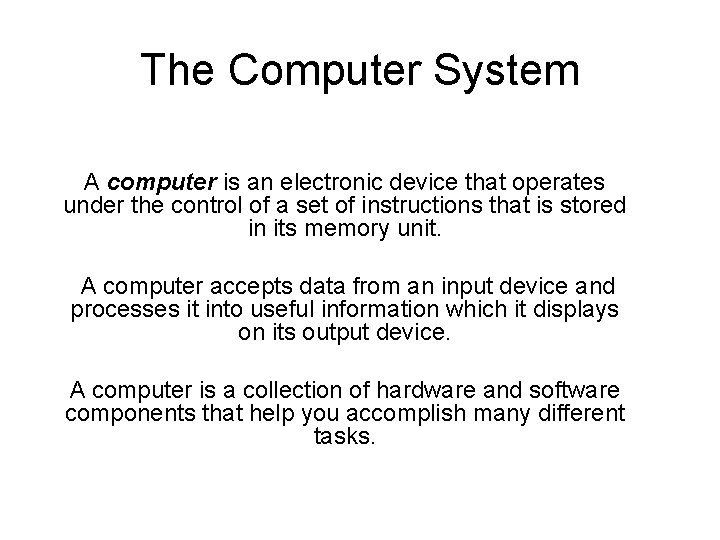 The Computer System

A computer is an electronic device that operates under the control of a set of instructions that is stored in its memory unit.

A computer accepts data from an input device and processes it into useful information which it displays on its output device.

A computer is a collection of hardware and software components that help you accomplish many different tasks.